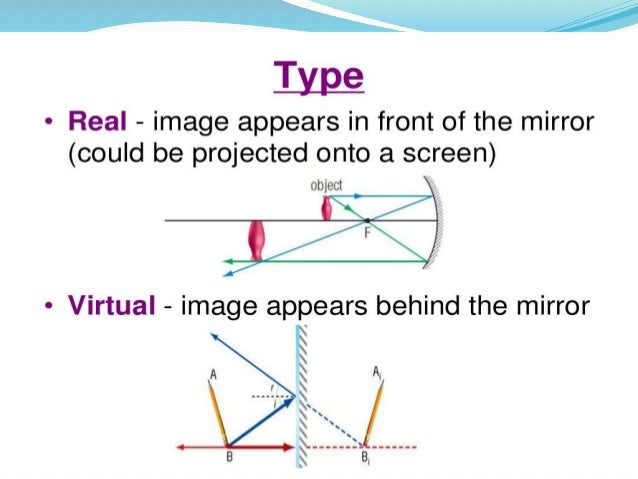 Type

• Real - image appears in front of the mirror (could be projected onto a screen)

object

F

• Virtual - image appears behind the mirror

A

r

i

B

$A_i$

$B_i$